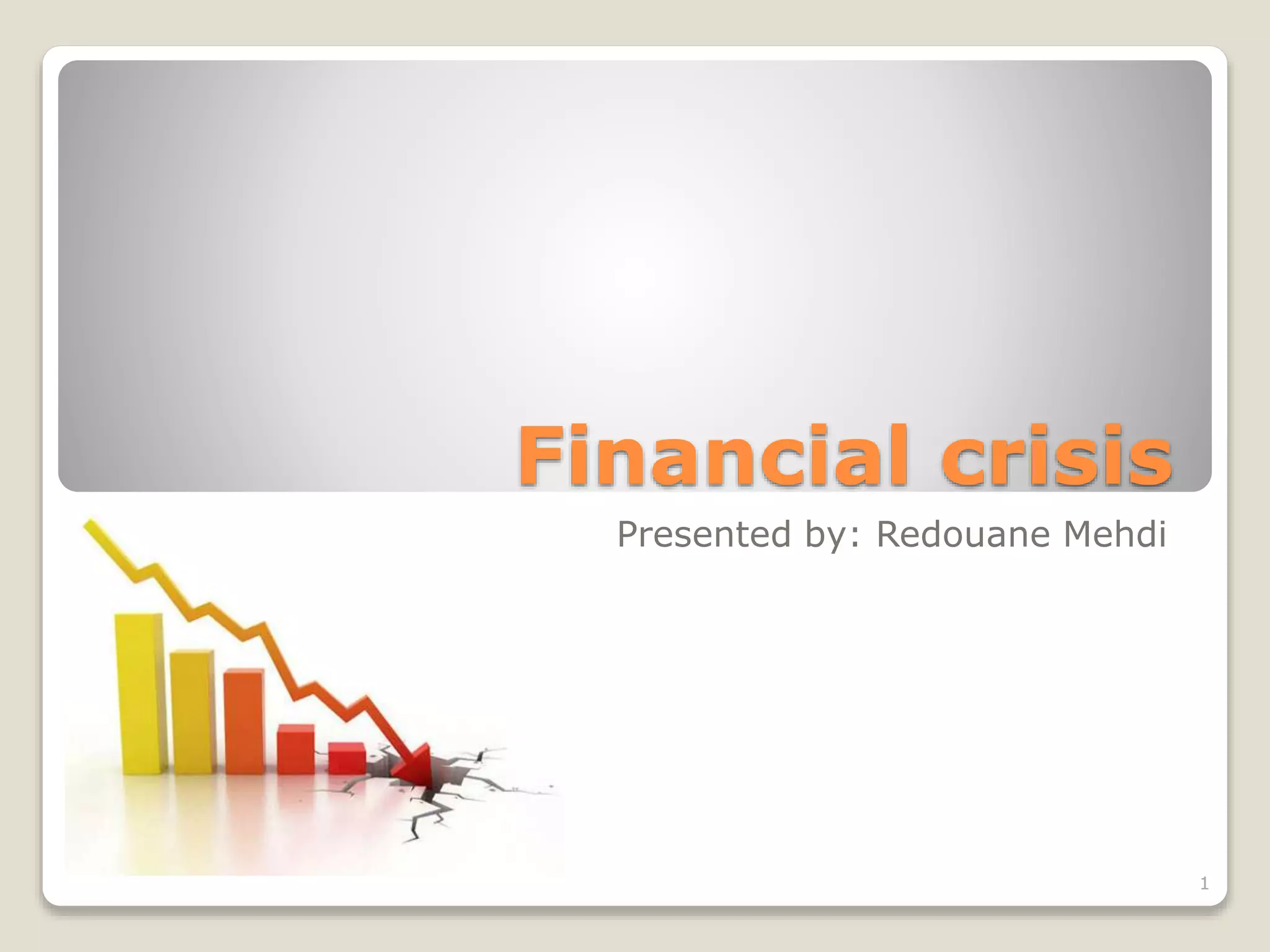 Financial crisis

Presented by: Redouane Mehdi

1